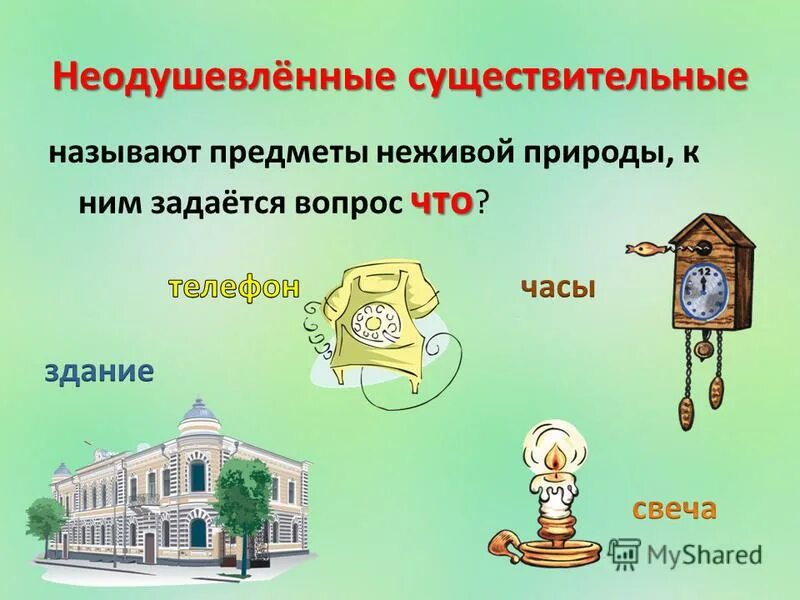 Неодушевлённые существительные

называют предметы неживой природы, к ним задаётся вопрос что?

телефон

часы

здание

свеча

MyShared